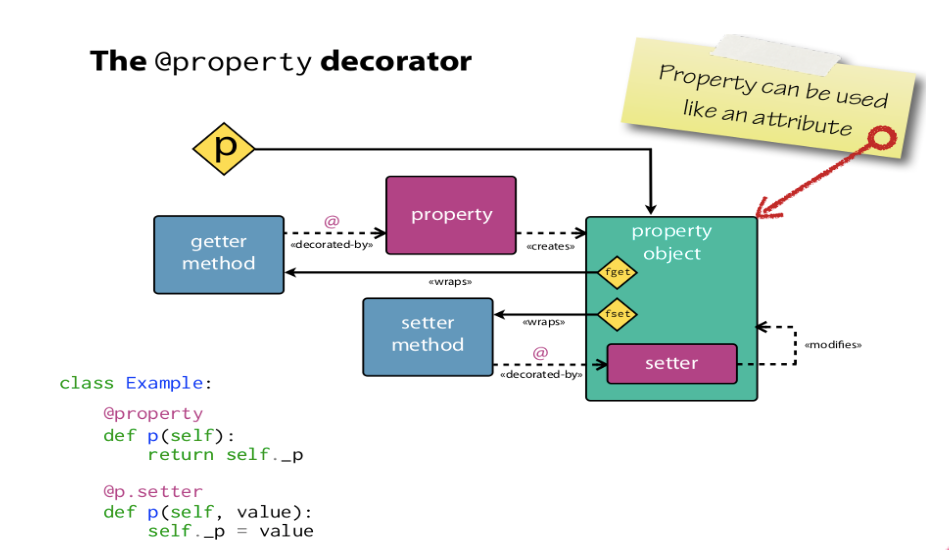 The @property decorator

Property can be used like an attribute

p

getter method

@

«decorated-by»

property

«creates»

property object

fget

«wraps»

fset

«wraps»

setter method

@

«decorated-by»

setter

«modifies»

class Example:

    @property
    def p(self):
        return self._p

    @p.setter
    def p(self, value):
        self._p = value